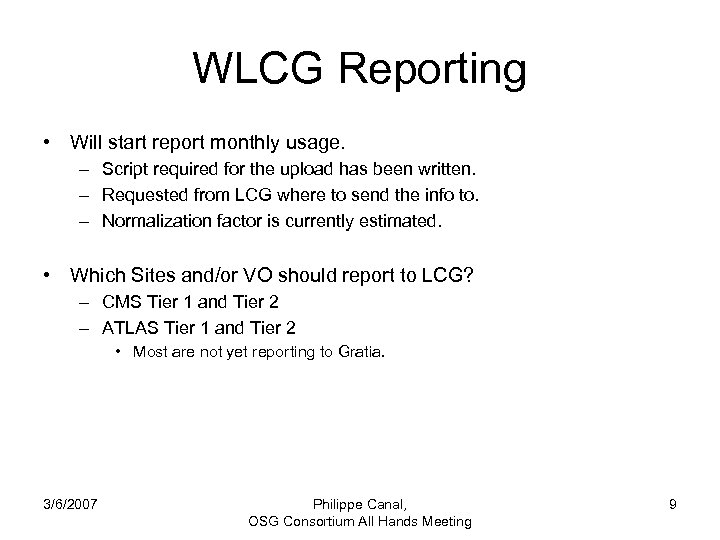 WLCG Reporting

• Will start report monthly usage.
– Script required for the upload has been written.
– Requested from LCG where to send the info to.
– Normalization factor is currently estimated.

• Which Sites and/or VO should report to LCG?
– CMS Tier 1 and Tier 2
– ATLAS Tier 1 and Tier 2
• Most are not yet reporting to Gratia.

3/6/2007

Philippe Canal,
OSG Consortium All Hands Meeting

9